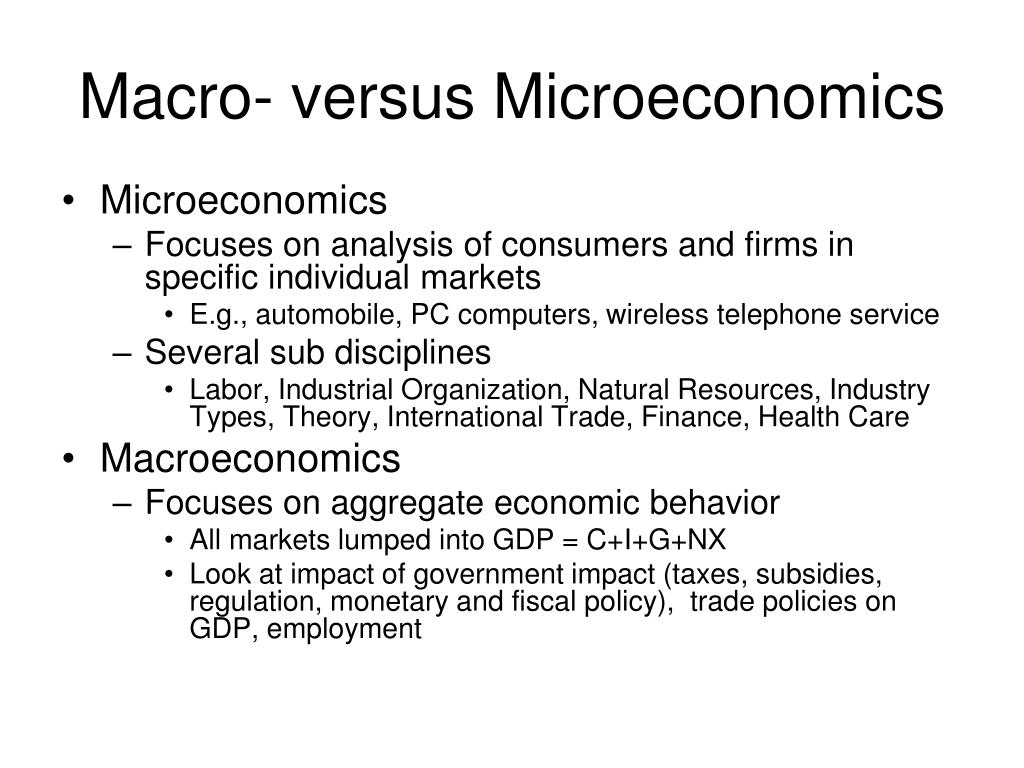 Macro- versus Microeconomics

• Microeconomics
– Focuses on analysis of consumers and firms in specific individual markets
• E.g., automobile, PC computers, wireless telephone service
– Several sub disciplines
• Labor, Industrial Organization, Natural Resources, Industry Types, Theory, International Trade, Finance, Health Care

• Macroeconomics
– Focuses on aggregate economic behavior
• All markets lumped into GDP = C+I+G+NX
• Look at impact of government impact (taxes, subsidies, regulation, monetary and fiscal policy), trade policies on GDP, employment